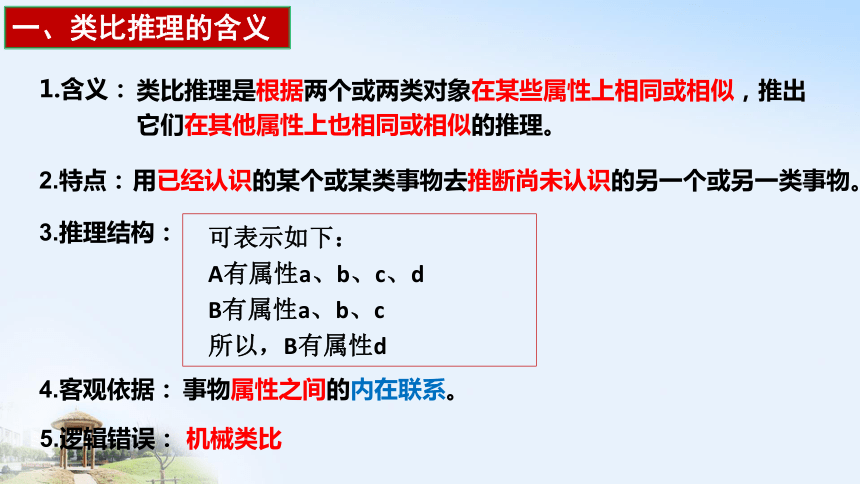 一、类比推理的含义

1.含义：类比推理是根据两个或两类对象在某些属性上相同或相似，推出它们在其他属性上也相同或相似的推理。

2.特点：用已经认识的某个或某类事物去推断尚未认识的另一个或另一类事物。

3.推理结构：

可表示如下：
A有属性a、b、c、d
B有属性a、b、c
所以，B有属性d

4.客观依据：事物属性之间的内在联系。

5.逻辑错误：机械类比